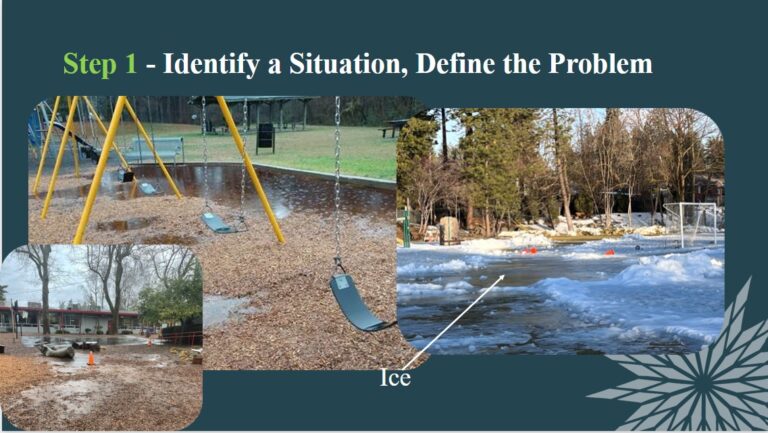 Step 1 - Identify a Situation, Define the Problem

Ice